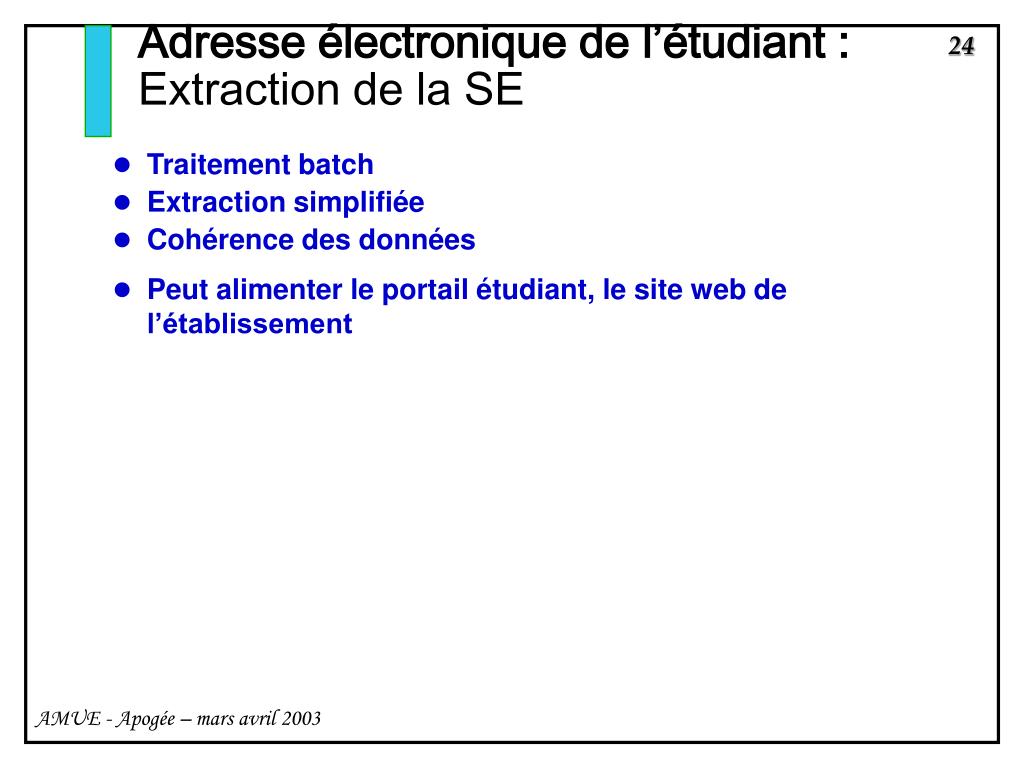 Adresse électronique de l’étudiant :
Extraction de la SE

24

- Traitement batch
- Extraction simplifiée
- Cohérence des données
- Peut alimenter le portail étudiant, le site web de l’établissement

AMUE - Apogée – mars avril 2003